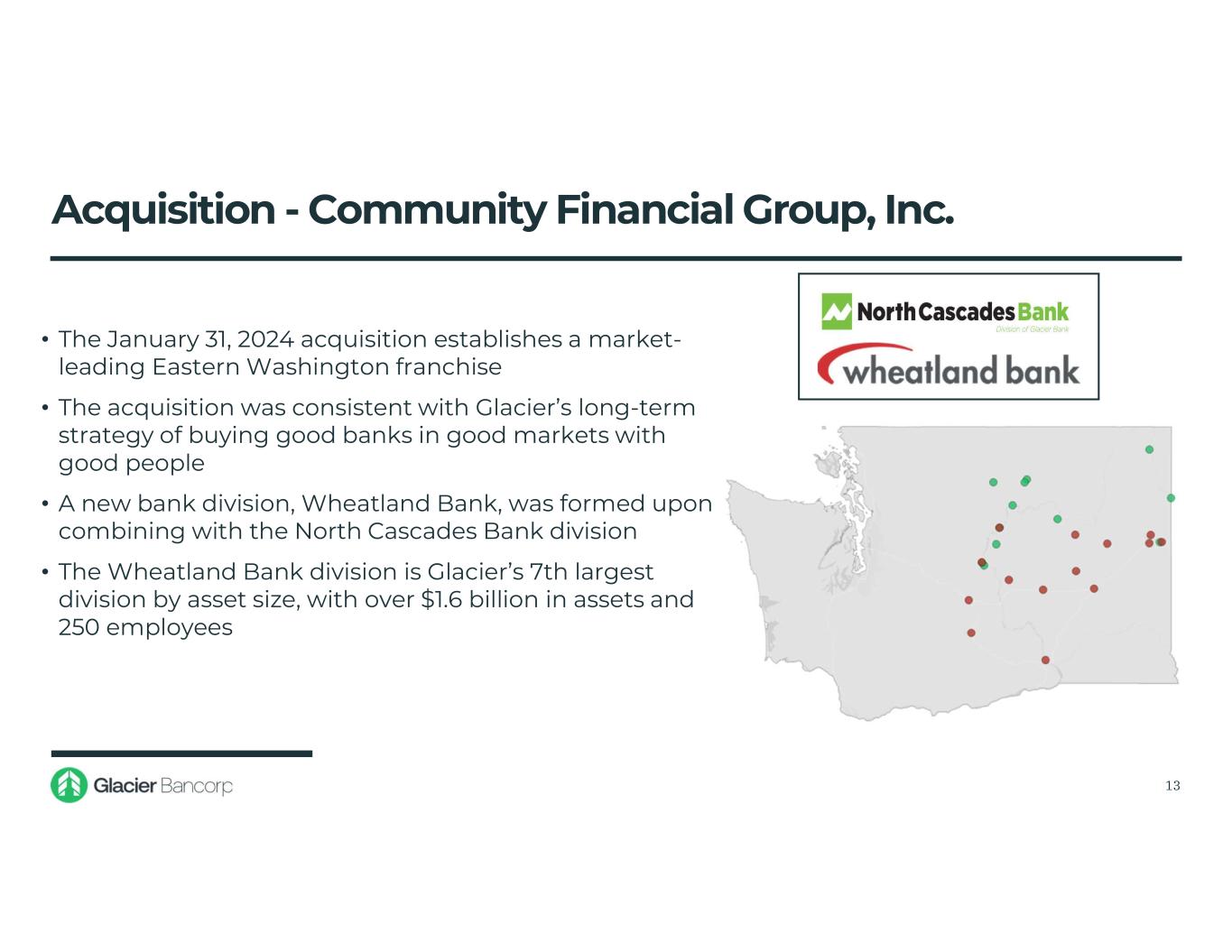 Acquisition - Community Financial Group, Inc.

• The January 31, 2024 acquisition establishes a market-leading Eastern Washington franchise

• The acquisition was consistent with Glacier's long-term strategy of buying good banks in good markets with good people

• A new bank division, Wheatland Bank, was formed upon combining with the North Cascades Bank division

• The Wheatland Bank division is Glacier's 7th largest division by asset size, with over $1.6 billion in assets and 250 employees

North Cascades Bank
Division of Glacier Bank

wheatland bank

Glacier Bancorp

13